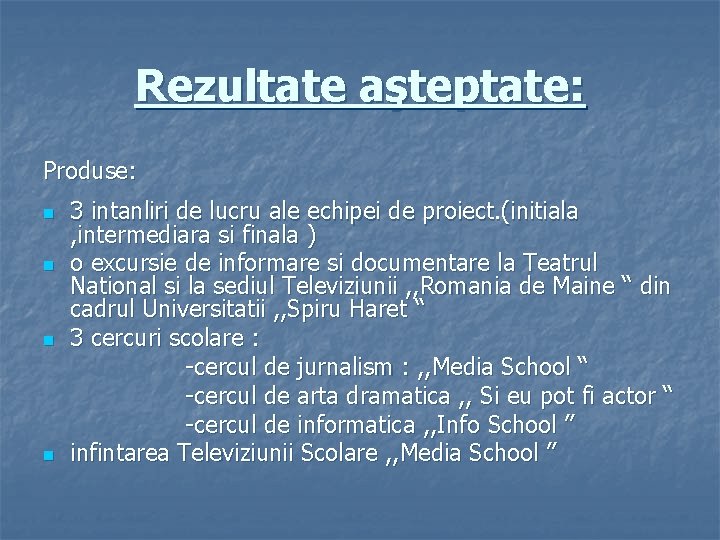 Rezultate aşteptate:

Produse:

- 3 intanliri de lucru ale echipei de proiect.(initiala ,intermediara si finala )
- o excursie de informare si documentare la Teatrul National si la sediul Televiziunii ,,Romania de Maine “ din cadrul Universitatii ,,Spiru Haret “
- 3 cercuri scolare :
  -cercul de jurnalism : ,,Media School “
  -cercul de arta dramatica ,, Si eu pot fi actor “
  -cercul de informatica ,,Info School ”
- infintarea Televiziunii Scolare ,,Media School ”